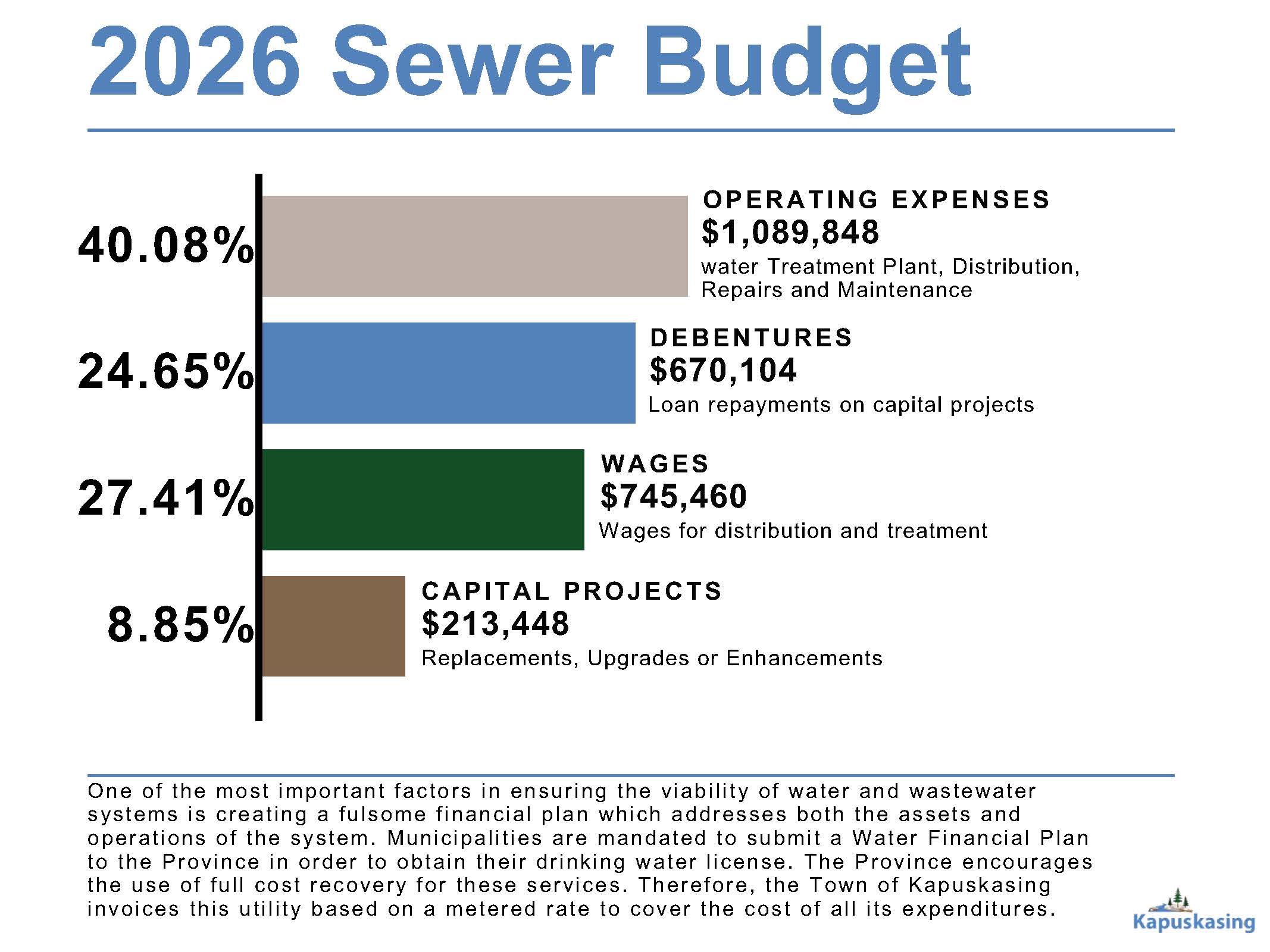 2026 Sewer Budget

40.08%

OPERATING EXPENSES
$1,089,848
water Treatment Plant, Distribution, Repairs and Maintenance

24.65%

DEBENTURES
$670,104
Loan repayments on capital projects

27.41%

WAGES
$745,460
Wages for distribution and treatment

8.85%

CAPITAL PROJECTS
$213,448
Replacements, Upgrades or Enhancements

One of the most important factors in ensuring the viability of water and wastewater systems is creating a fulsome financial plan which addresses both the assets and operations of the system. Municipalities are mandated to submit a Water Financial Plan to the Province in order to obtain their drinking water license. The Province encourages the use of full cost recovery for these services. Therefore, the Town of Kapuskasing invoices this utility based on a metered rate to cover the cost of all its expenditures.

Kapuskasing